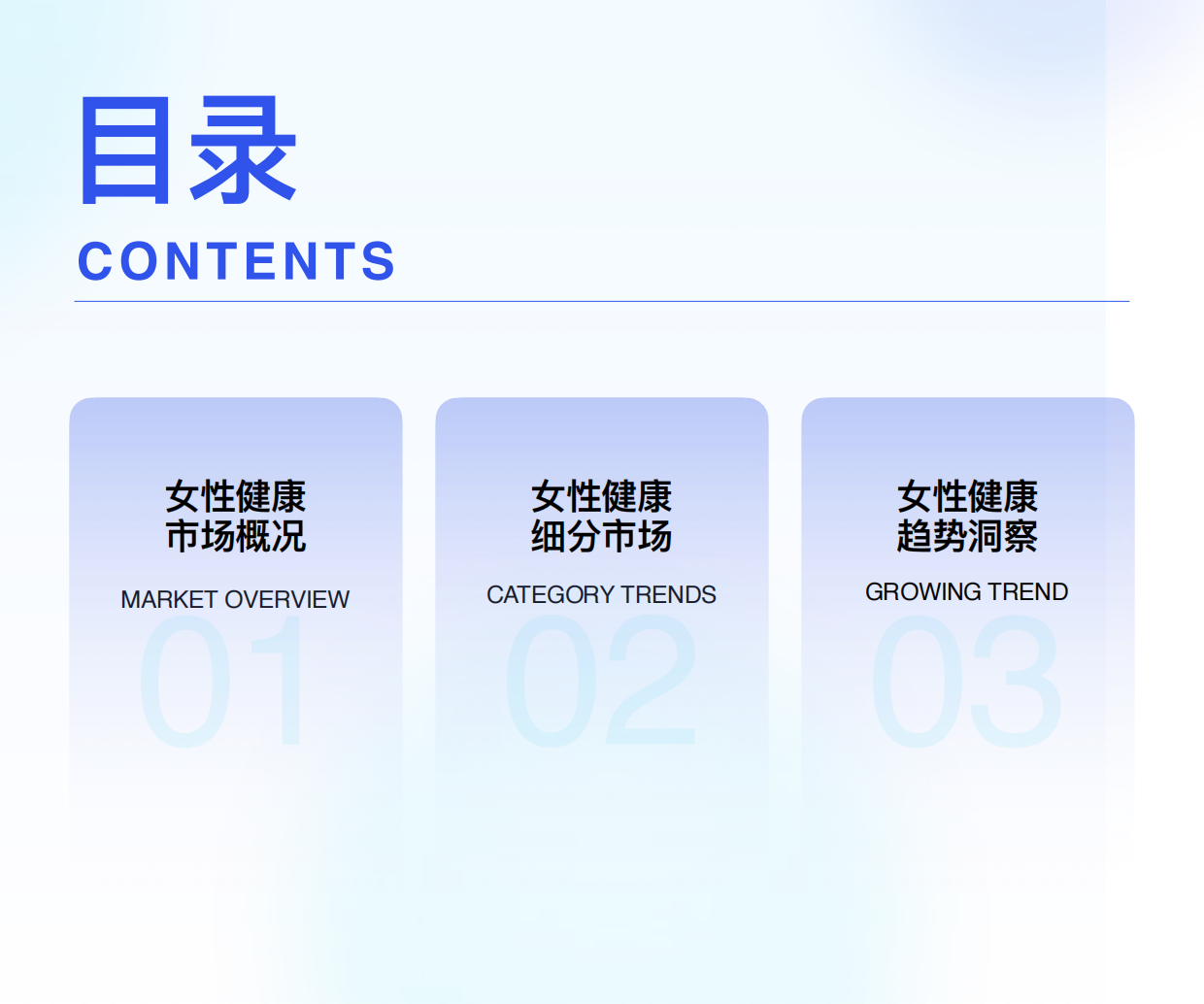 目录
CONTENTS

女性健康
市场概况

MARKET OVERVIEW

01

女性健康
细分市场

CATEGORY TRENDS

02

女性健康
趋势洞察

GROWING TREND

03